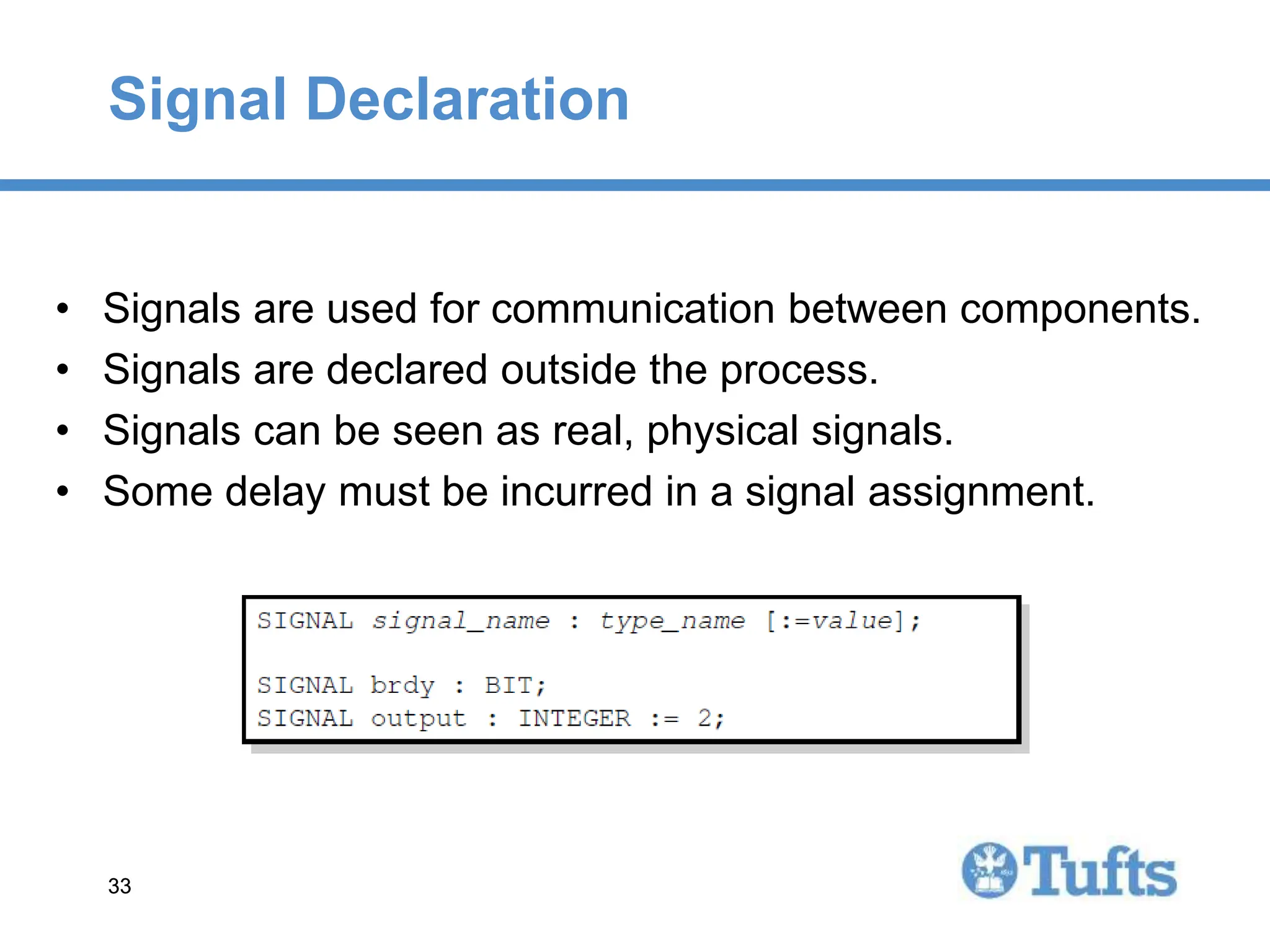 Signal Declaration

• Signals are used for communication between components.
• Signals are declared outside the process.
• Signals can be seen as real, physical signals.
• Some delay must be incurred in a signal assignment.

SIGNAL signal_name : type_name [:=value];

SIGNAL brdy : BIT;
SIGNAL output : INTEGER := 2;

33

Tufts